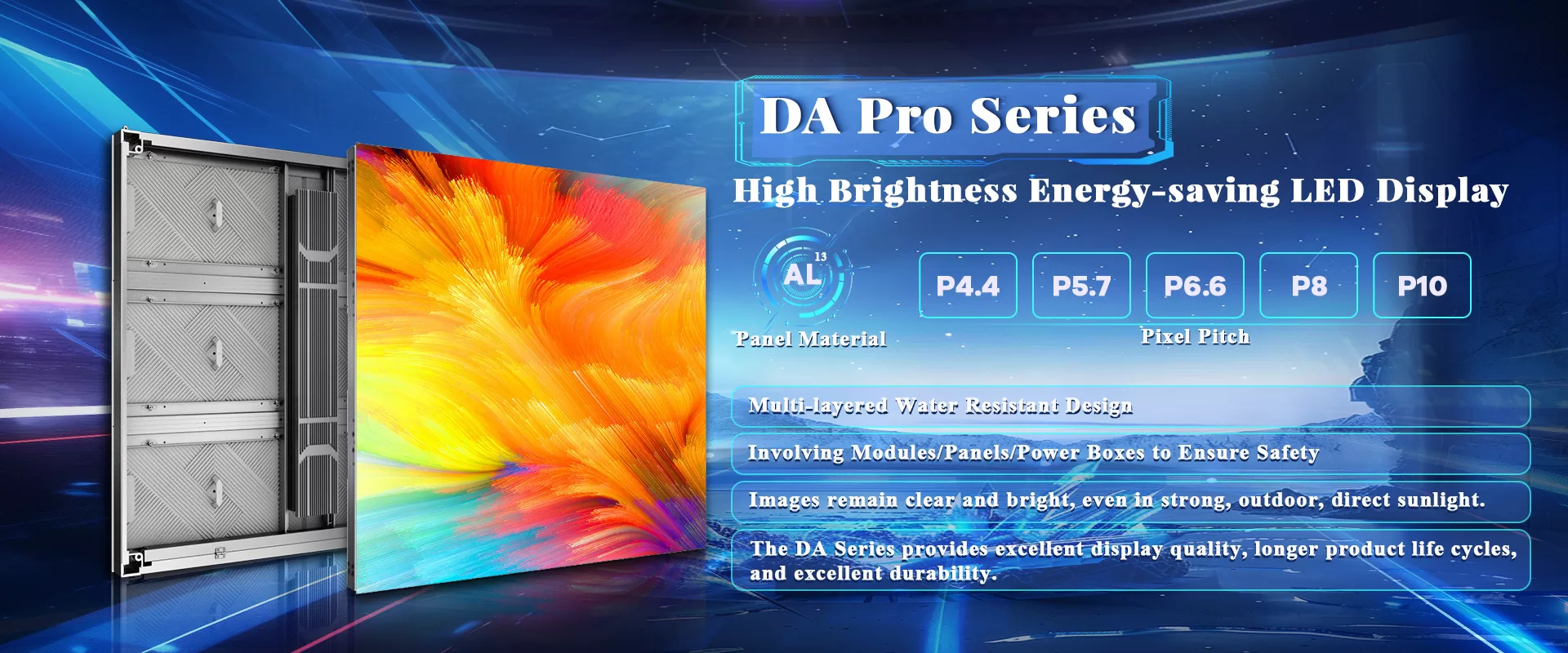 DA Pro Series

High Brightness Energy-saving LED Display

13
AL

Panel Material

P4.4 P5.7 P6.6 P8 P10

Pixel Pitch

Multi-layered Water Resistant Design

Involving Modules/Panels/Power Boxes to Ensure Safety

Images remain clear and bright, even in strong, outdoor, direct sunlight.

The DA Series provides excellent display quality, longer product life cycles, and excellent durability.